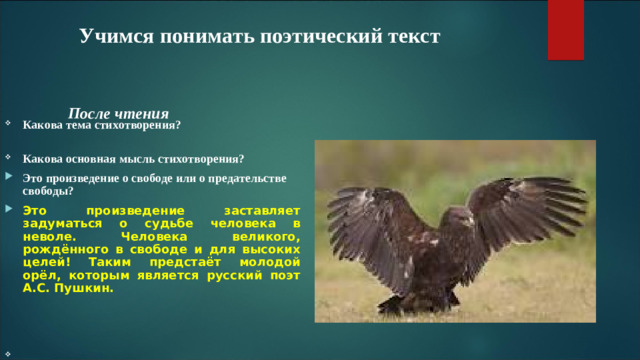 Учимся понимать поэтический текст

После чтения

Какова тема стихотворения?

Какова основная мысль стихотворения?

Это произведение о свободе или о предательстве свободы?

Это произведение заставляет задуматься о судьбе человека в неволе. Человека великого, рождённого в свободе и для высоких целей! Таким предстаёт молодой орёл, которым является русский поэт А.С. Пушкин.